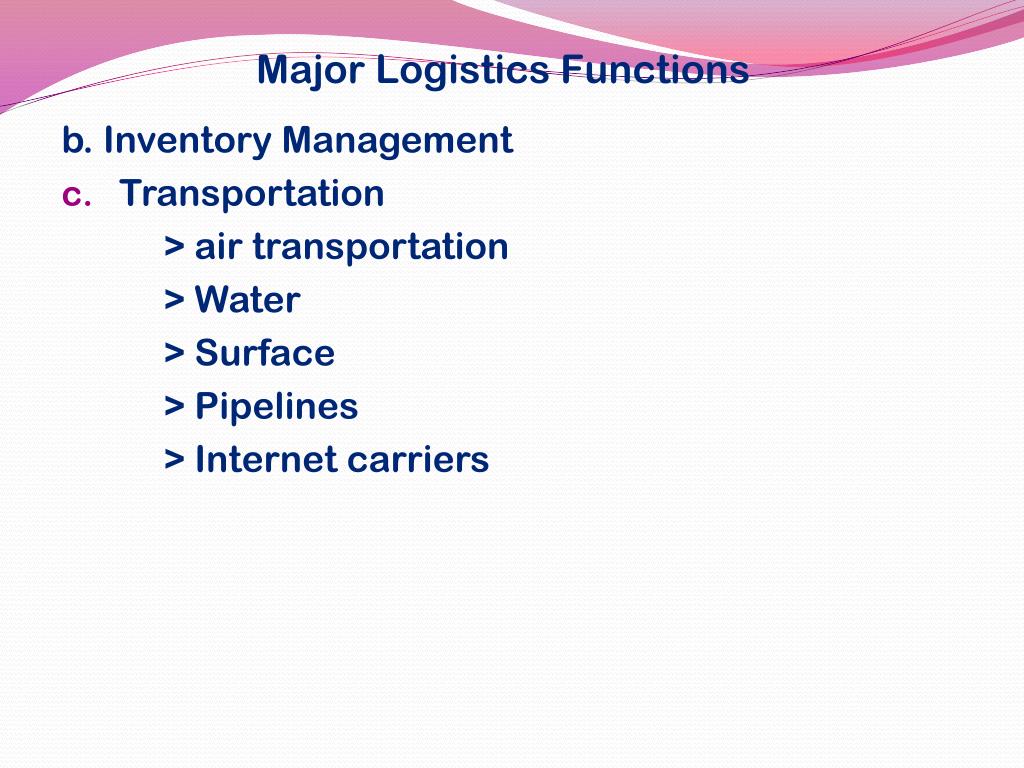 Major Logistics Functions

b. Inventory Management
c. Transportation
> air transportation
> Water
> Surface
> Pipelines
> Internet carriers